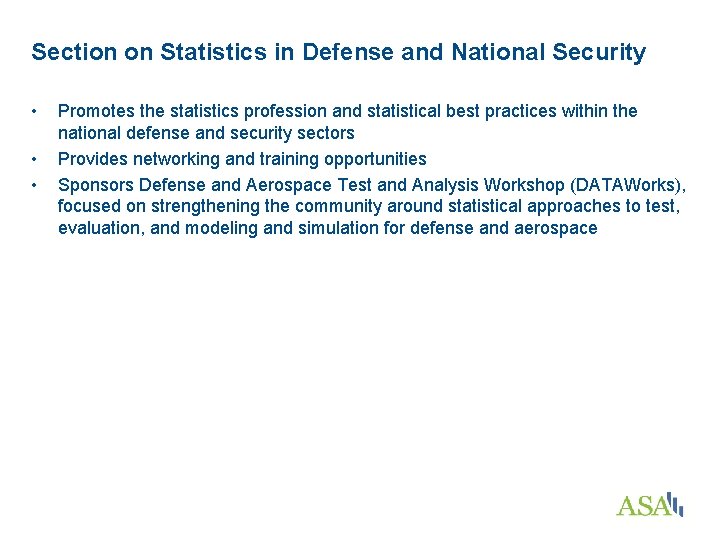 Section on Statistics in Defense and National Security

• Promotes the statistics profession and statistical best practices within the national defense and security sectors
• Provides networking and training opportunities
• Sponsors Defense and Aerospace Test and Analysis Workshop (DATAWorks), focused on strengthening the community around statistical approaches to test, evaluation, and modeling and simulation for defense and aerospace

ASA